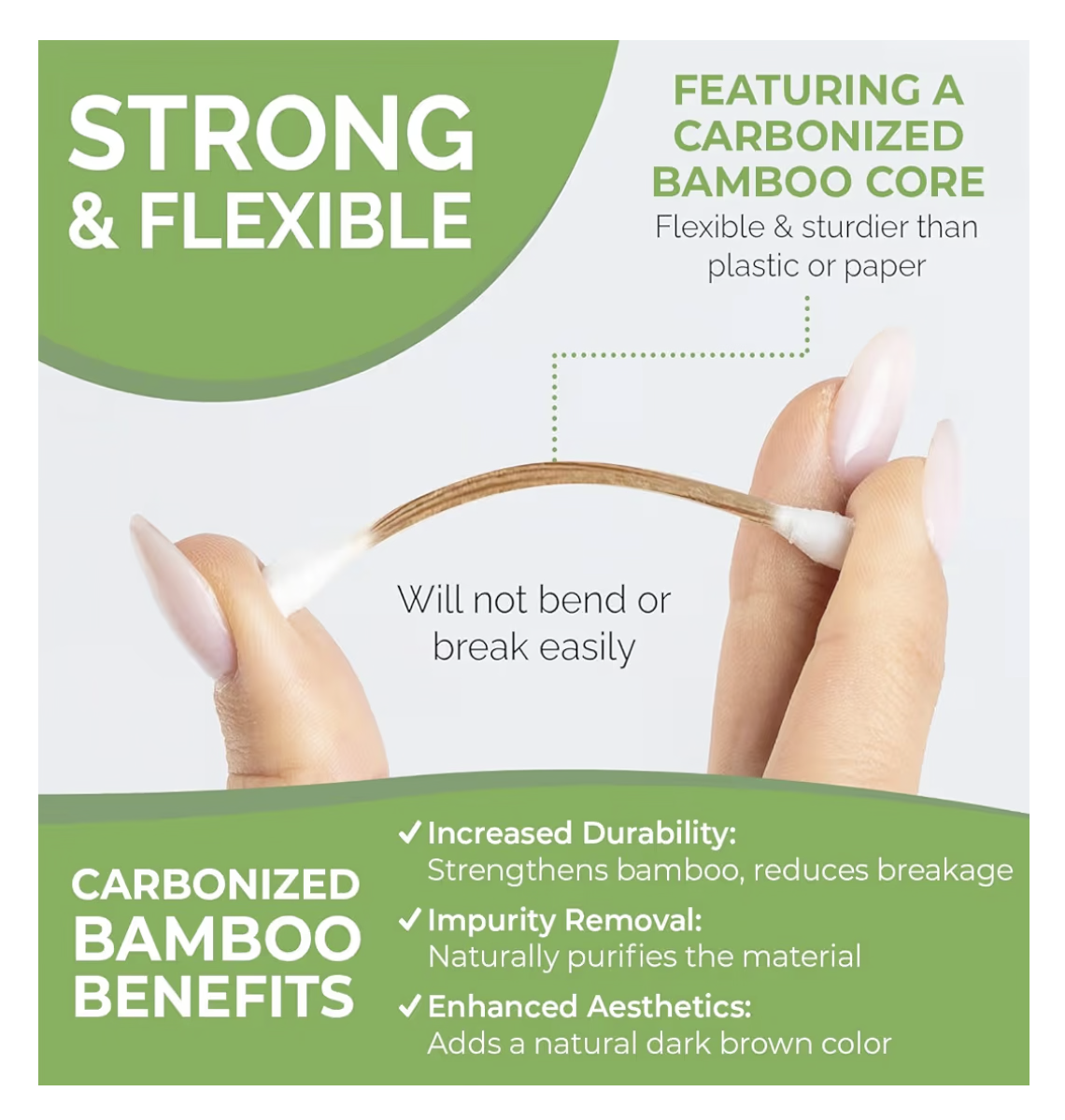 STRONG & FLEXIBLE

FEATURING A CARBONIZED BAMBOO CORE
Flexible & sturdier than plastic or paper

Will not bend or break easily

CARBONIZED BAMBOO BENEFITS

✓ Increased Durability:
Strengthens bamboo, reduces breakage

✓ Impurity Removal:
Naturally purifies the material

✓ Enhanced Aesthetics:
Adds a natural dark brown color